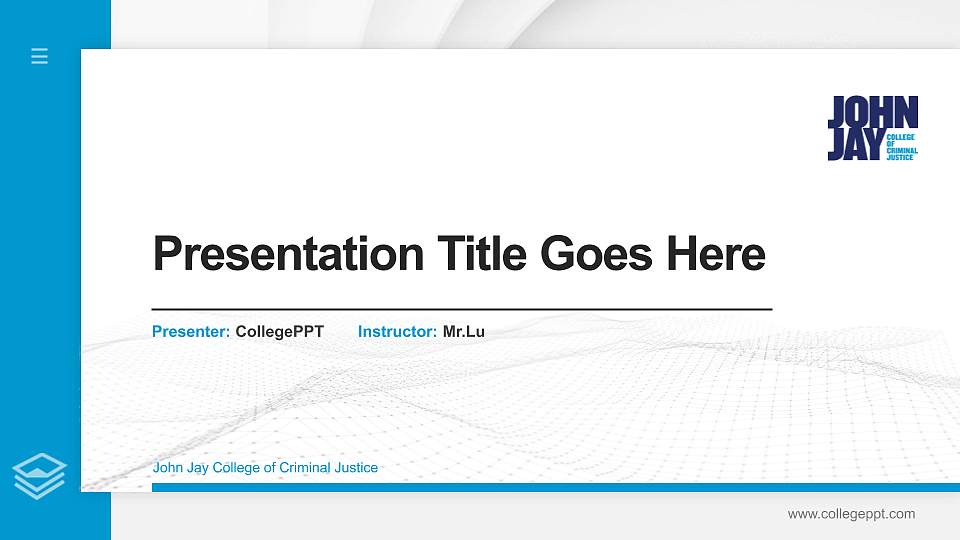 JOHN JAY COLLEGE OF CRIMINAL JUSTICE

Presentation Title Goes Here

Presenter: CollegePPT Instructor: Mr.Lu

John Jay College of Criminal Justice

www.collegeppt.com